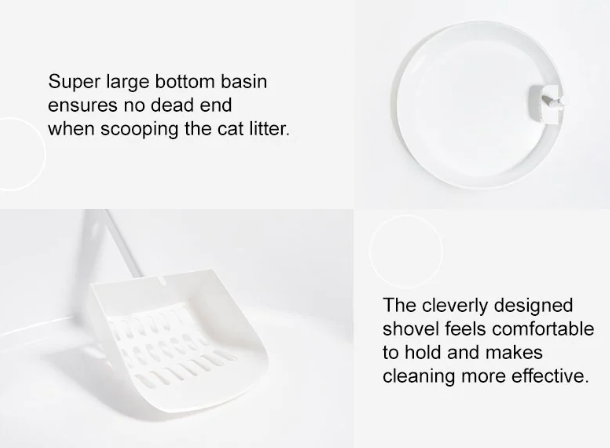 Super large bottom basin ensures no dead end when scooping the cat litter.

The cleverly designed shovel feels comfortable to hold and makes cleaning more effective.